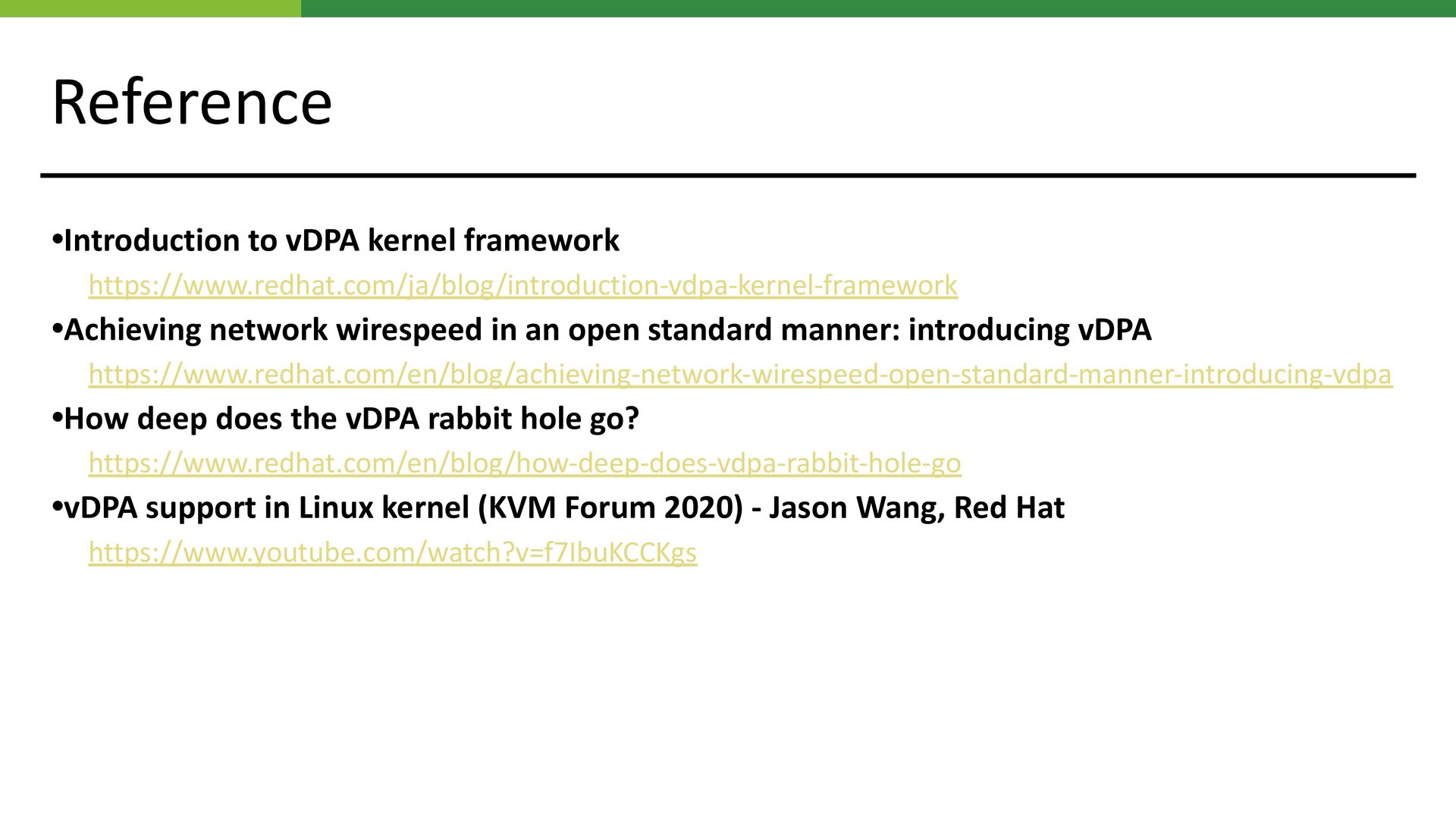 Reference

•Introduction to vDPA kernel framework
https://www.redhat.com/ja/blog/introduction-vdpa-kernel-framework

•Achieving network wirespeed in an open standard manner: introducing vDPA
https://www.redhat.com/en/blog/achieving-network-wirespeed-open-standard-manner-introducing-vdpa

•How deep does the vDPA rabbit hole go?
https://www.redhat.com/en/blog/how-deep-does-vdpa-rabbit-hole-go

•vDPA support in Linux kernel (KVM Forum 2020) - Jason Wang, Red Hat
https://www.youtube.com/watch?v=f7IbuKCCKgs